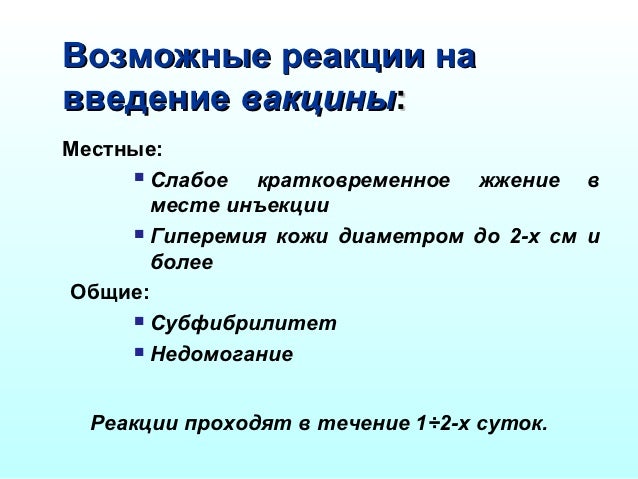 Возможные реакции на введение вакцины:

Местные:

▪ Слабое кратковременное жжение в месте инъекции

▪ Гиперемия кожи диаметром до 2-х см и более

Общие:

▪ Субфибрилитет

▪ Недомогание

Реакции проходят в течение 1÷2-х суток.